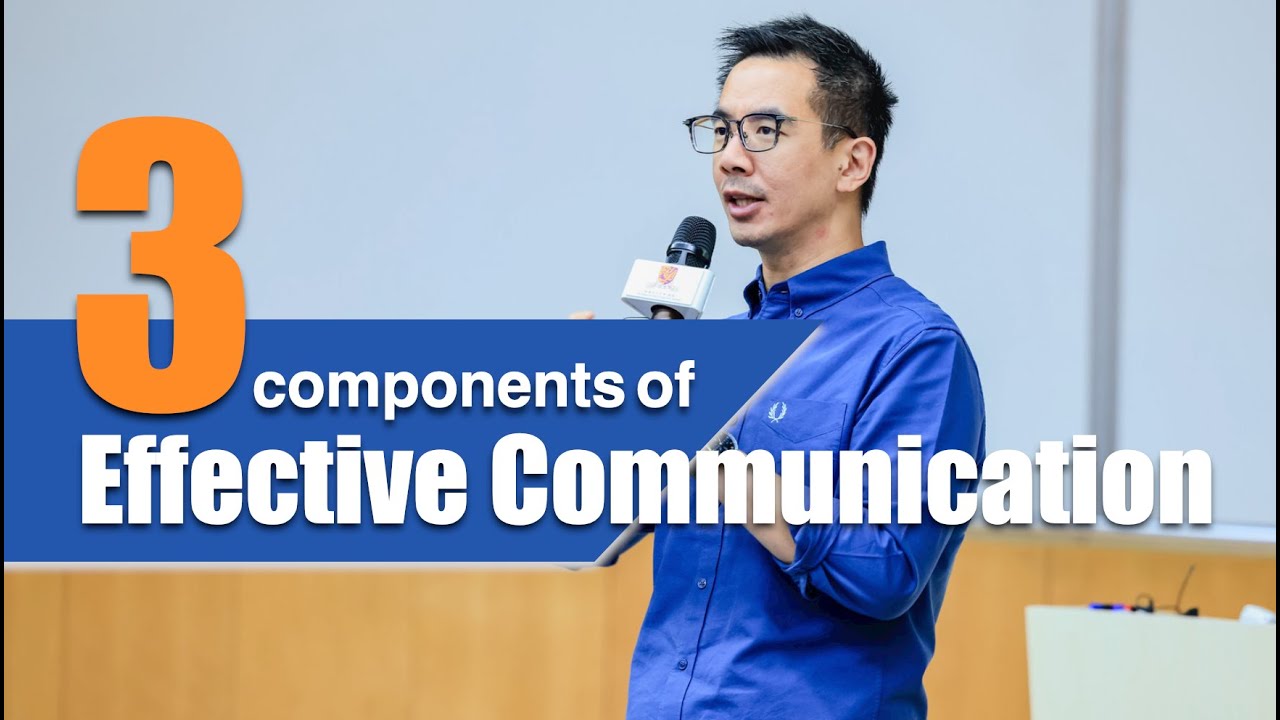 3 components of Effective Communication